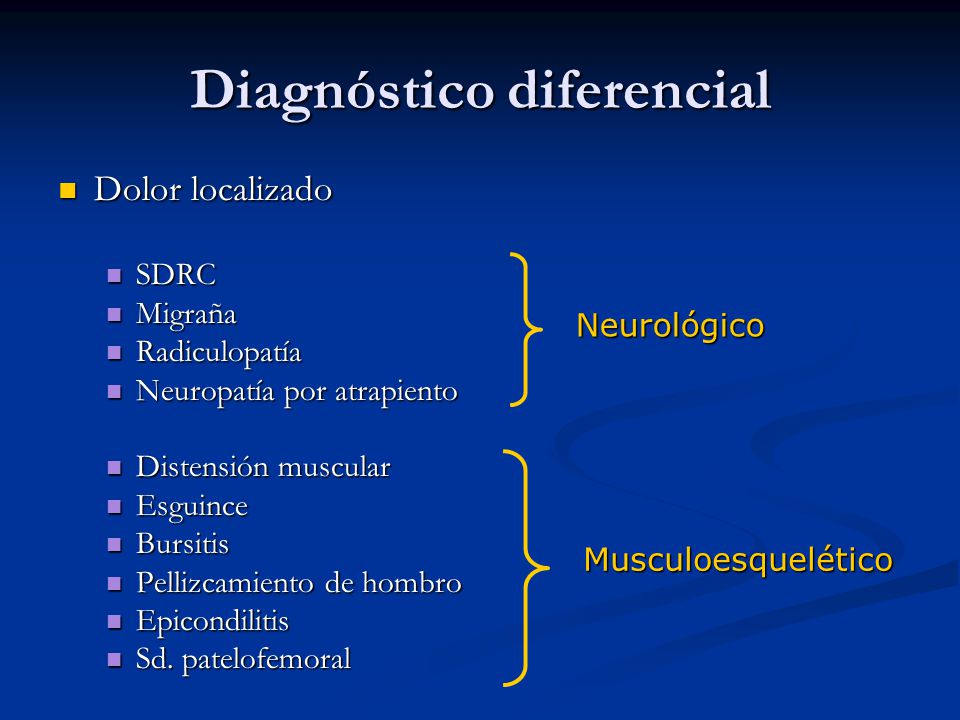 Diagnóstico diferencial

Dolor localizado

SDRC
Migraña
Radiculopatía
Neuropatía por atrapiento

Neurológico

Distensión muscular
Esguince
Bursitis
Pellizcamiento de hombro
Epicondilitis
Sd. patelofemoral

Musculoesquelético